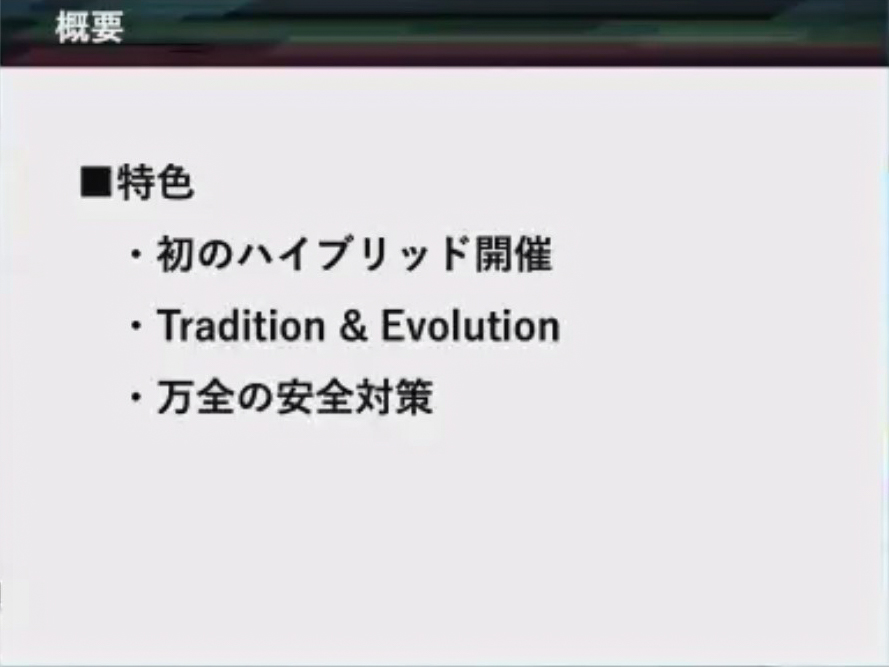 概要

■特色

・初のハイブリッド開催

・Tradition & Evolution

・万全の安全対策